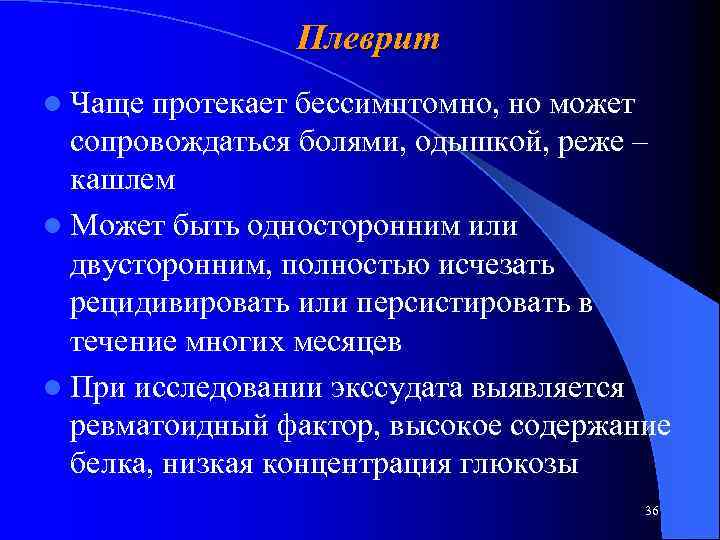 Плеврит

Чаще протекает бессимптомно, но может сопровождаться болями, одышкой, реже – кашлем

Может быть односторонним или двусторонним, полностью исчезать рецидивировать или персистировать в течение многих месяцев

При исследовании экссудата выявляется ревматоидный фактор, высокое содержание белка, низкая концентрация глюкозы

36